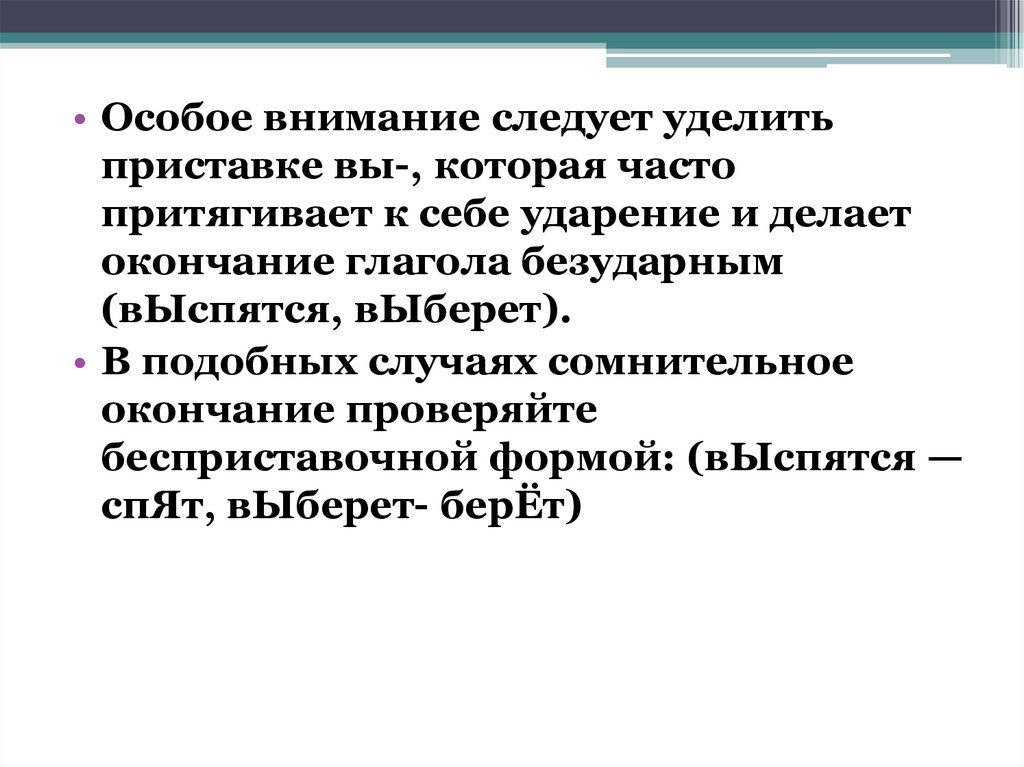 • Особое внимание следует уделить приставке вы-, которая часто притягивает к себе ударение и делает окончание глагола безударным (вЫспятся, вЫберет).

• В подобных случаях сомнительное окончание проверяйте бесприставочной формой: (вЫспятся — спЯт, вЫберет- берЁт)